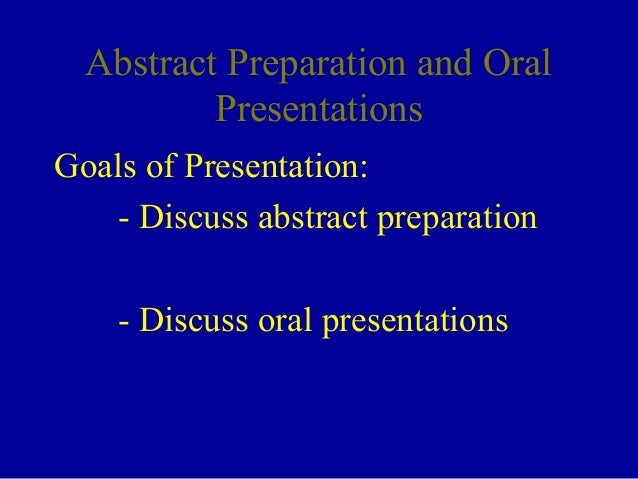 Abstract Preparation and Oral Presentations

Goals of Presentation:

- Discuss abstract preparation

- Discuss oral presentations